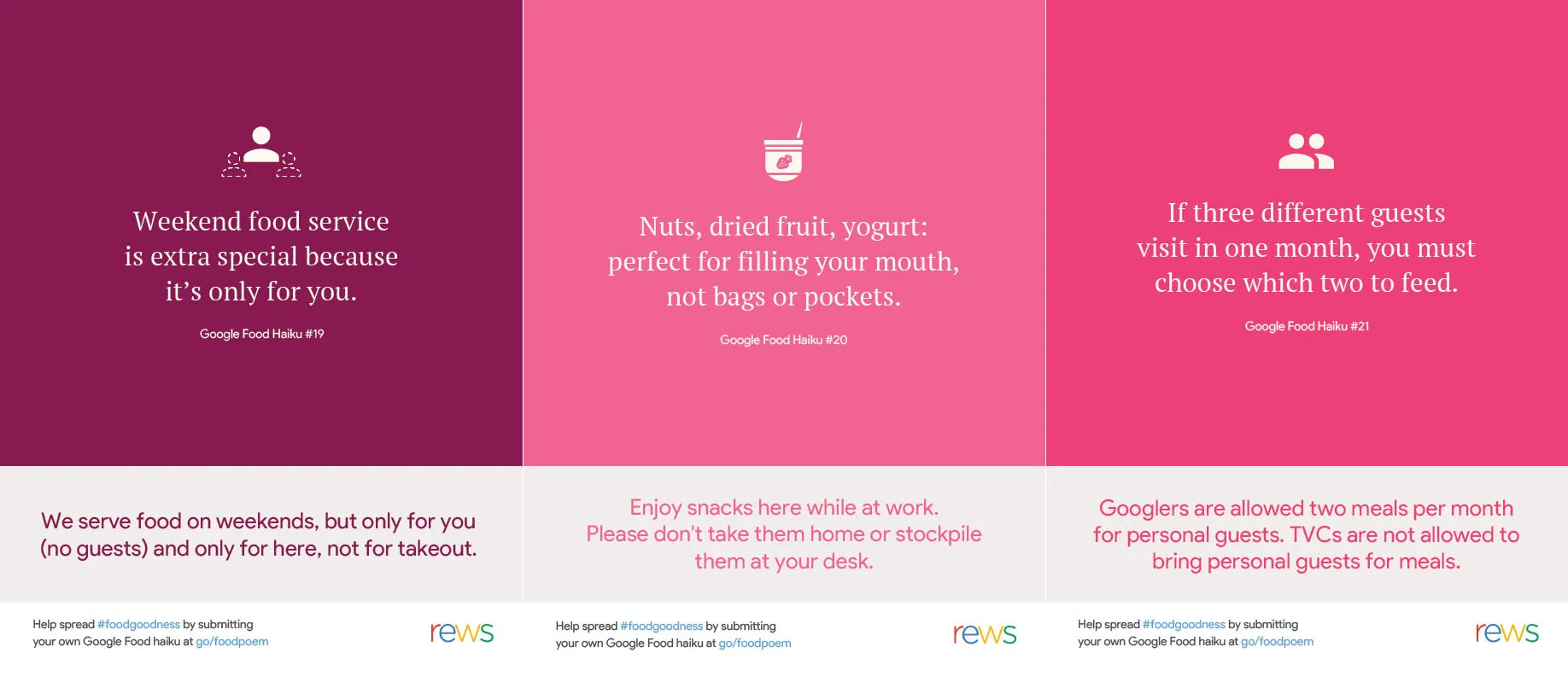 Weekend food service
is extra special because
it's only for you.

Google Food Haiku #19

We serve food on weekends, but only for you (no guests) and only for here, not for takeout.

Help spread #foodgoodness by submitting your own Google Food haiku at go/foodpoem

rews

Nuts, dried fruit, yogurt:
perfect for filling your mouth,
not bags or pockets.

Google Food Haiku #20

Enjoy snacks here while at work. Please don't take them home or stockpile them at your desk.

Help spread #foodgoodness by submitting your own Google Food haiku at go/foodpoem

rews

If three different guests
visit in one month, you must
choose which two to feed.

Google Food Haiku #21

Googlers are allowed two meals per month for personal guests. TVCs are not allowed to bring personal guests for meals.

Help spread #foodgoodness by submitting your own Google Food haiku at go/foodpoem

rews